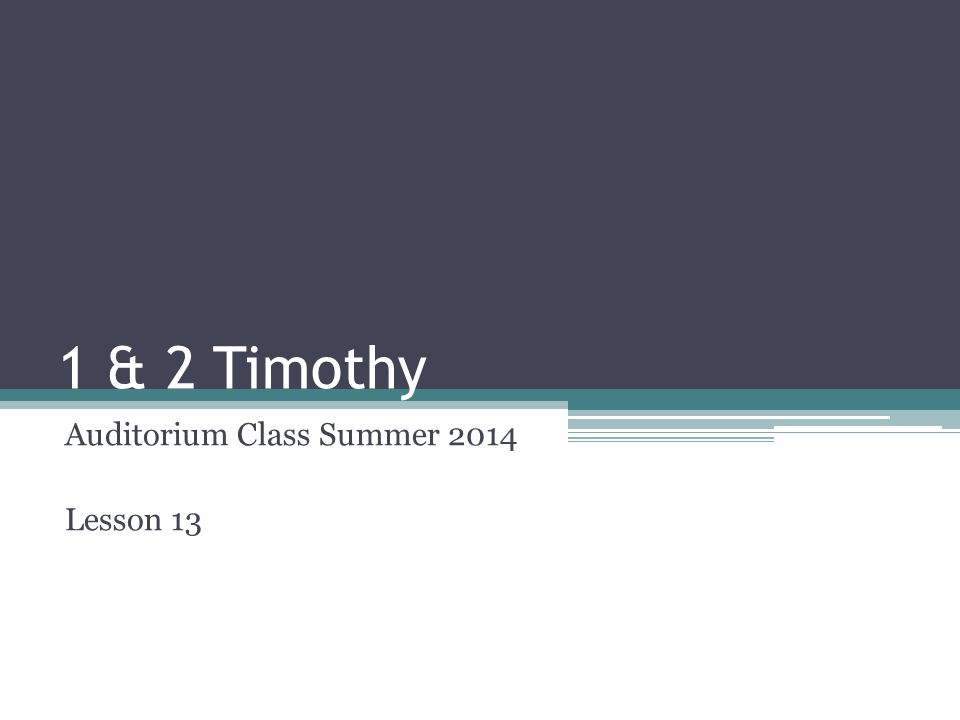 1 & 2 Timothy

Auditorium Class Summer 2014

Lesson 13